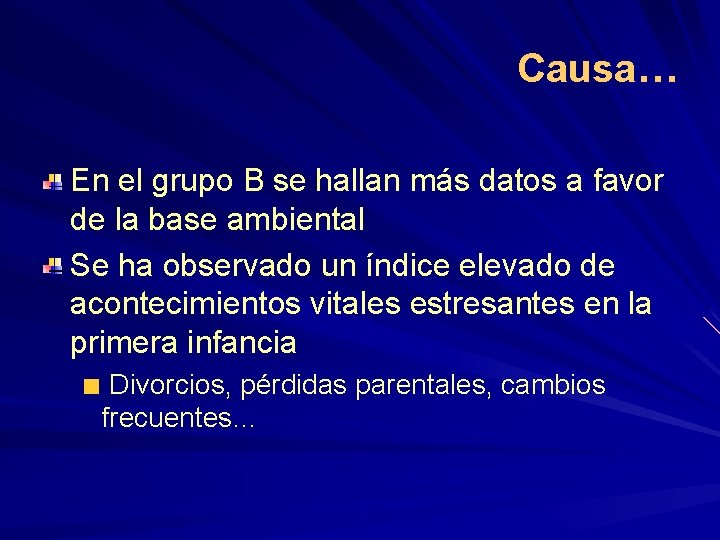 Causa…

En el grupo B se hallan más datos a favor de la base ambiental

Se ha observado un índice elevado de acontecimientos vitales estresantes en la primera infancia

Divorcios, pérdidas parentales, cambios frecuentes…